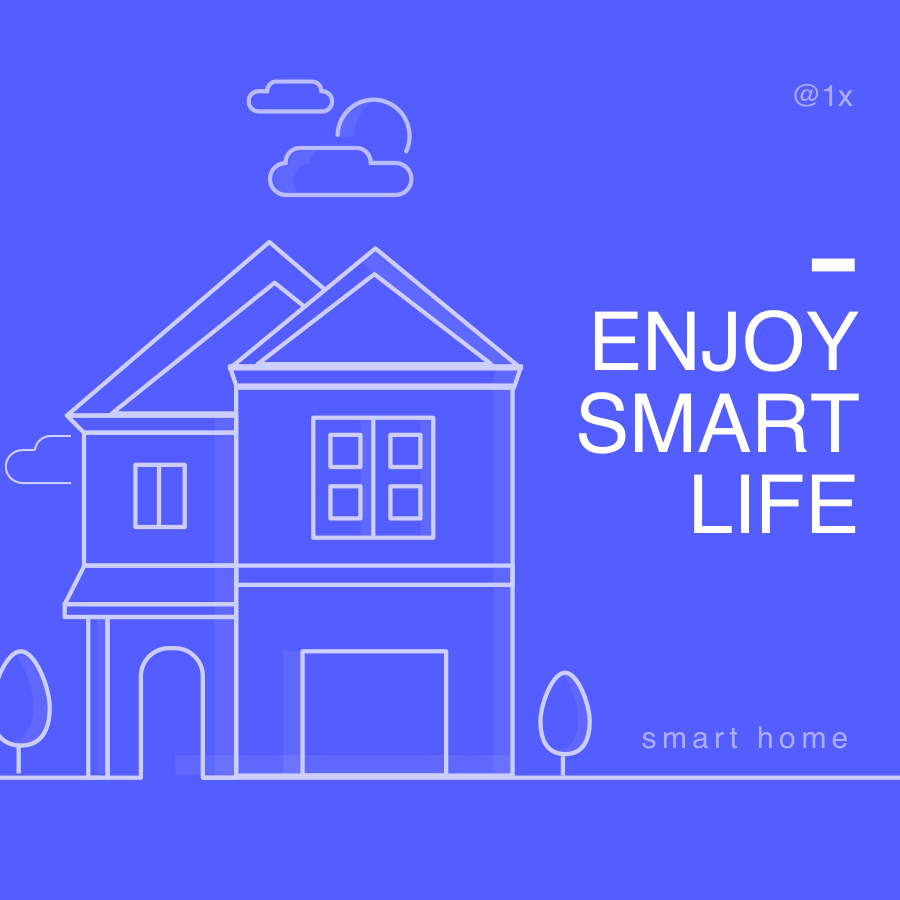 @1x

ENJOY SMART LIFE

smart home